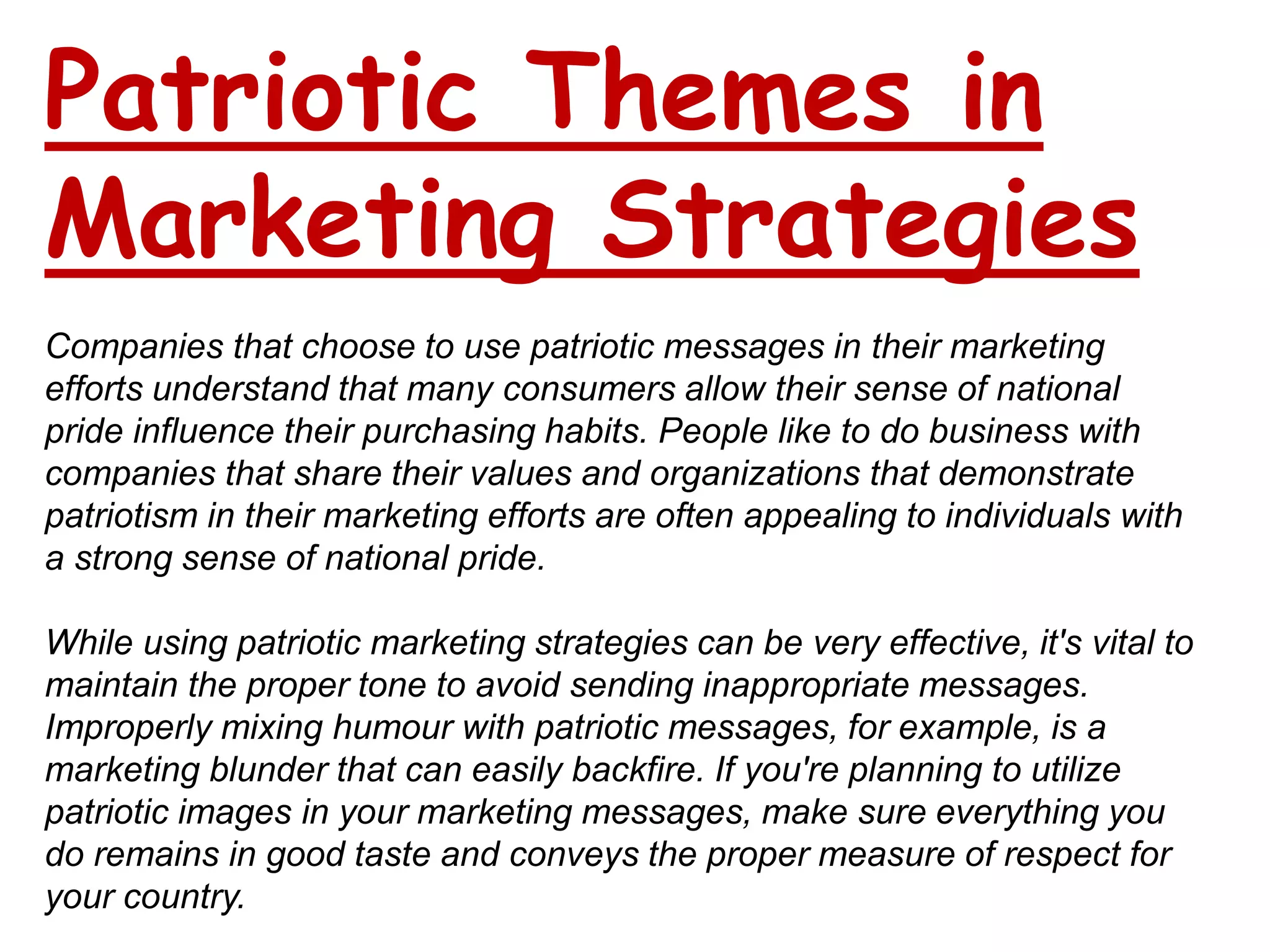 Patriotic Themes in Marketing Strategies

Companies that choose to use patriotic messages in their marketing efforts understand that many consumers allow their sense of national pride influence their purchasing habits. People like to do business with companies that share their values and organizations that demonstrate patriotism in their marketing efforts are often appealing to individuals with a strong sense of national pride.

While using patriotic marketing strategies can be very effective, it's vital to maintain the proper tone to avoid sending inappropriate messages. Improperly mixing humour with patriotic messages, for example, is a marketing blunder that can easily backfire. If you're planning to utilize patriotic images in your marketing messages, make sure everything you do remains in good taste and conveys the proper measure of respect for your country.